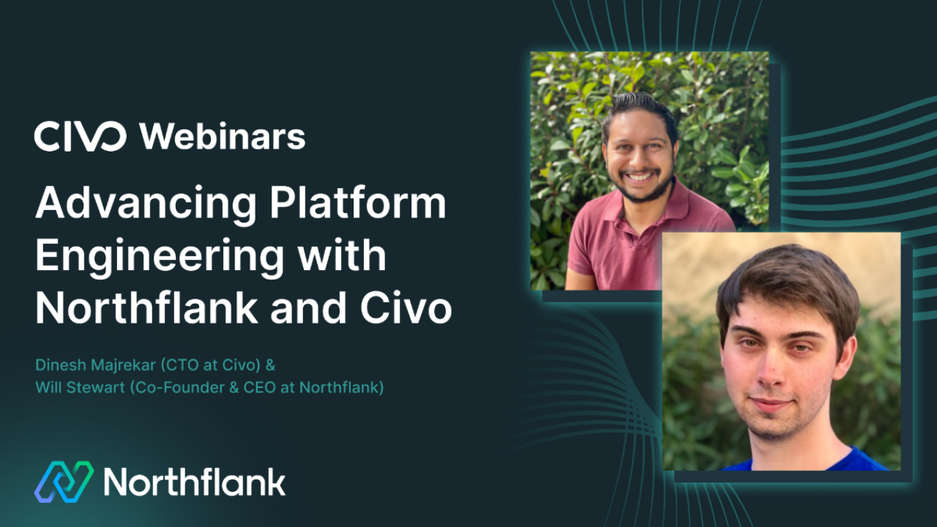 CIVO Webinars

Advancing Platform Engineering with Northflank and Civo

Dinesh Majrekar (CTO at Civo) &
Will Stewart (Co-Founder & CEO at Northflank)

Northflank